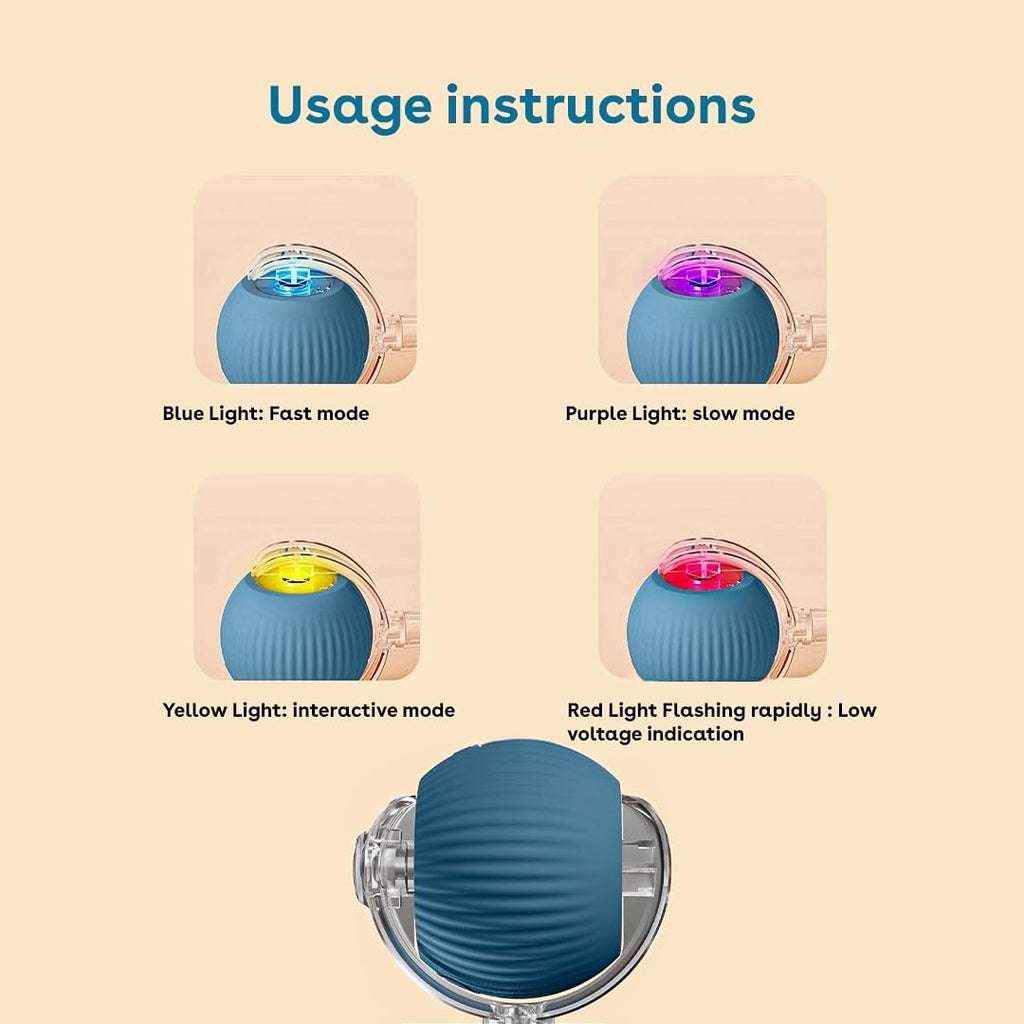 Usage instructions

Blue Light: Fast mode

Purple Light: slow mode

Yellow Light: interactive mode

Red Light Flashing rapidly : Low voltage indication